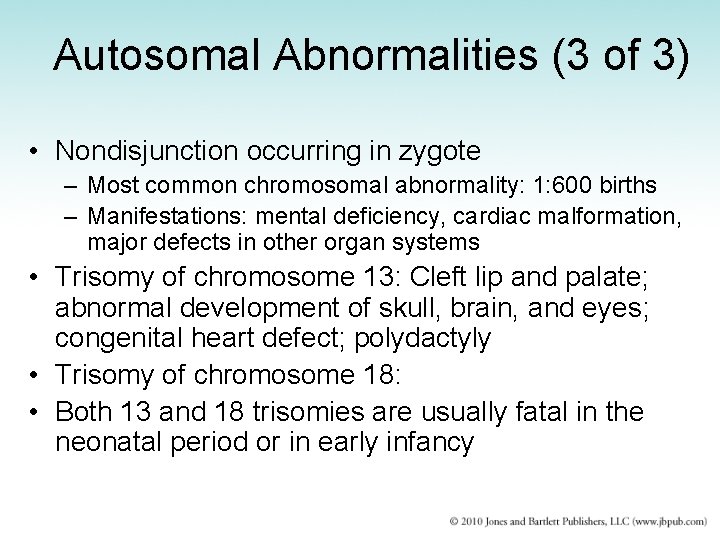 Autosomal Abnormalities (3 of 3)

• Nondisjunction occurring in zygote
– Most common chromosomal abnormality: 1:600 births
– Manifestations: mental deficiency, cardiac malformation, major defects in other organ systems
• Trisomy of chromosome 13: Cleft lip and palate; abnormal development of skull, brain, and eyes; congenital heart defect; polydactyly
• Trisomy of chromosome 18:
• Both 13 and 18 trisomies are usually fatal in the neonatal period or in early infancy

© 2010 Jones and Bartlett Publishers, LLC (www.jbpub.com)